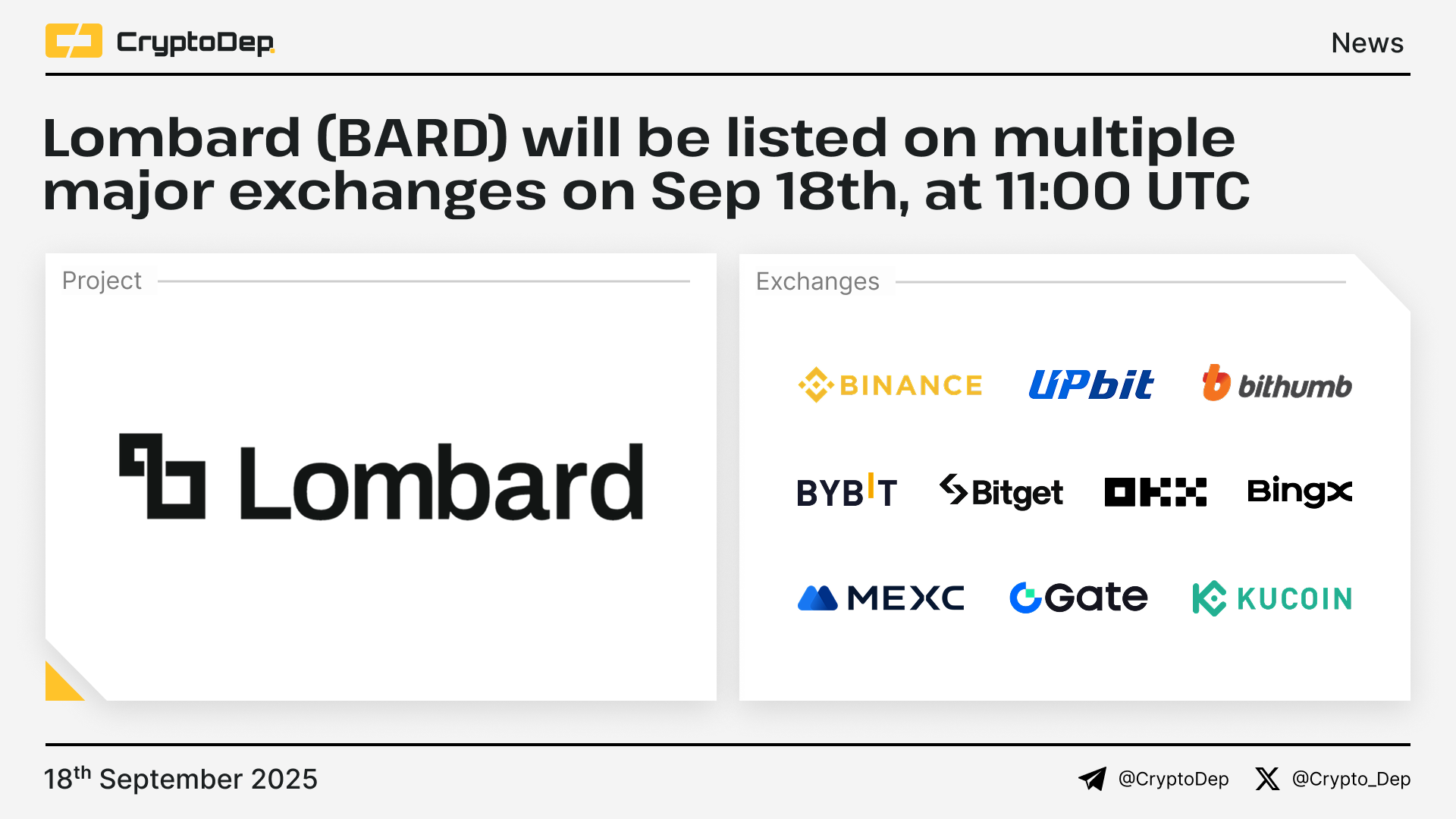 CryptoDep

News

Lombard (BARD) will be listed on multiple major exchanges on Sep 18th, at 11:00 UTC

Project

Lombard

Exchanges

BINANCE UPbit bithumb

BYBIT Bitget OKX BingX

MEXC Gate KUCOIN

18$^{th}$ September 2025

@CryptoDep @Crypto_Dep